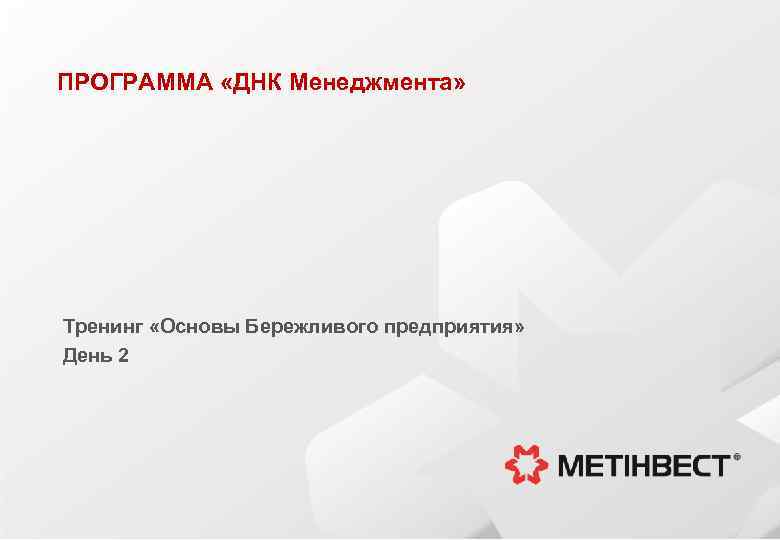 ПРОГРАММА «ДНК Менеджмента»

Тренинг «Основы Бережливого предприятия»
День 2

МЕТІНВЕСТ®